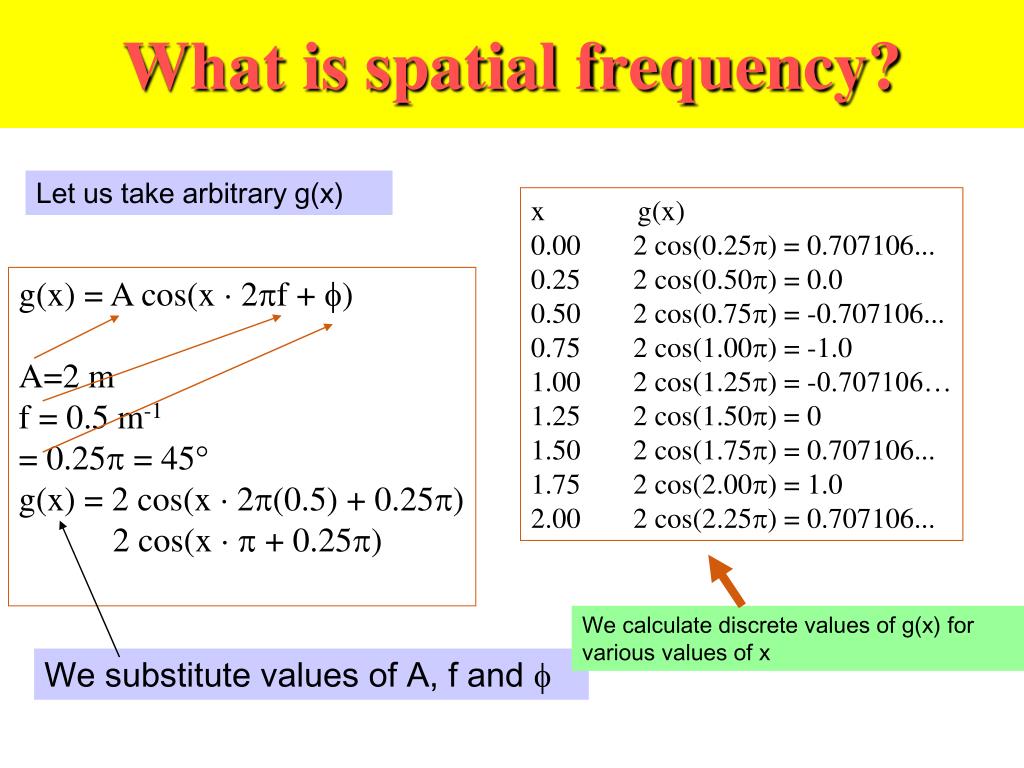 What is spatial frequency?

Let us take arbitrary g(x)

$g(x) = A \cos(x \cdot 2\pi f + \phi)$

A=2 m
$f = 0.5\ m^{-1}$
$= 0.25\pi = 45°$
$g(x) = 2 \cos(x \cdot 2\pi(0.5) + 0.25\pi)$
$2 \cos(x \cdot \pi + 0.25\pi)$

We substitute values of A, f and $\phi$

| x | g(x) |
|---|---|
| 0.00 | $2 \cos(0.25\pi) = 0.707106...$ |
| 0.25 | $2 \cos(0.50\pi) = 0.0$ |
| 0.50 | $2 \cos(0.75\pi) = -0.707106...$ |
| 0.75 | $2 \cos(1.00\pi) = -1.0$ |
| 1.00 | $2 \cos(1.25\pi) = -0.707106…$ |
| 1.25 | $2 \cos(1.50\pi) = 0$ |
| 1.50 | $2 \cos(1.75\pi) = 0.707106...$ |
| 1.75 | $2 \cos(2.00\pi) = 1.0$ |
| 2.00 | $2 \cos(2.25\pi) = 0.707106...$ |

We calculate discrete values of g(x) for various values of x